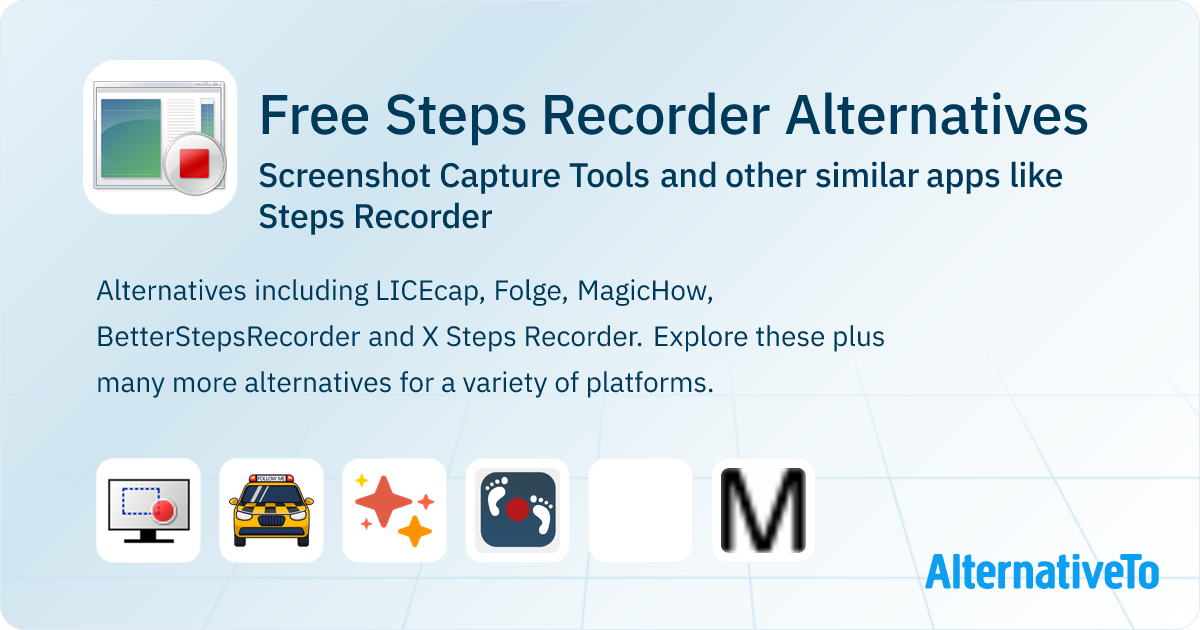 Free Steps Recorder Alternatives

Screenshot Capture Tools and other similar apps like Steps Recorder

Alternatives including LICEcap, Folge, MagicHow, BetterStepsRecorder and X Steps Recorder. Explore these plus many more alternatives for a variety of platforms.

FOLLOW ME

M

AlternativeTo